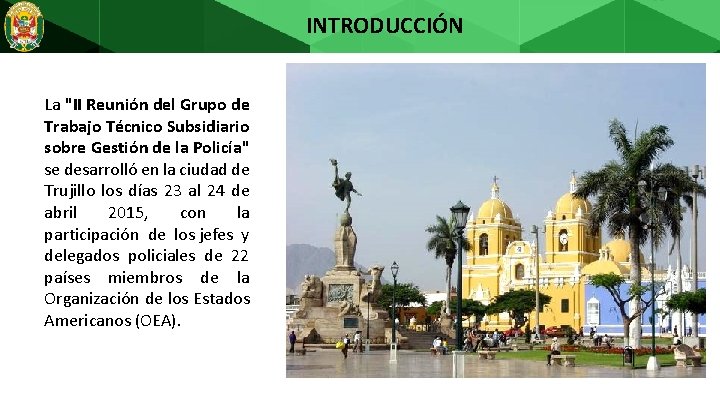 INTRODUCCIÓN

La "II Reunión del Grupo de Trabajo Técnico Subsidiario sobre Gestión de la Policía" se desarrolló en la ciudad de Trujillo los días 23 al 24 de abril 2015, con la participación de los jefes y delegados policiales de 22 países miembros de la Organización de los Estados Americanos (OEA).